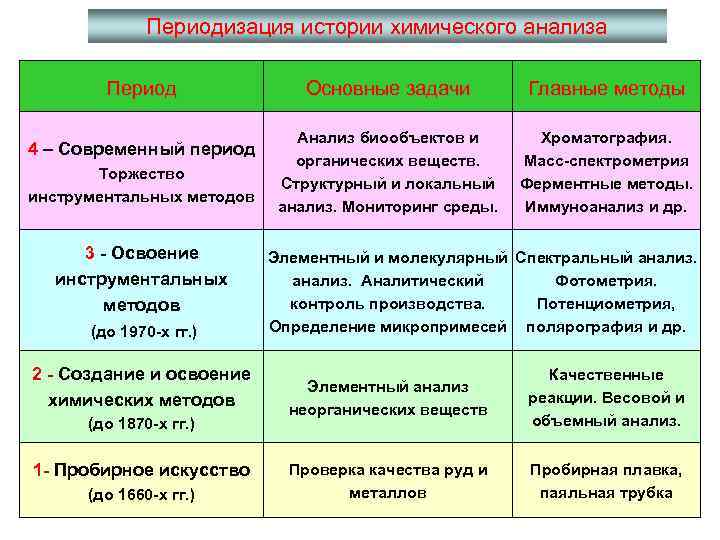 Периодизация истории химического анализа

| Период | Основные задачи | Главные методы |
|---|---|---|
| 4 – Современный период Торжество инструментальных методов | Анализ биообъектов и органических веществ. Структурный и локальный анализ. Мониторинг среды. | Хроматография. Масс-спектрометрия Ферментные методы. Иммуноанализ и др. |
| 3 - Освоение инструментальных методов (до 1970-х гг.) | Элементный и молекулярный анализ. Аналитический контроль производства. Определение микропримесей | Спектральный анализ. Фотометрия. Потенциометрия, полярография и др. |
| 2 - Создание и освоение химических методов (до 1870-х гг.) | Элементный анализ неорганических веществ | Качественные реакции. Весовой и объемный анализ. |
| 1- Пробирное искусство (до 1660-х гг.) | Проверка качества руд и металлов | Пробирная плавка, паяльная трубка |